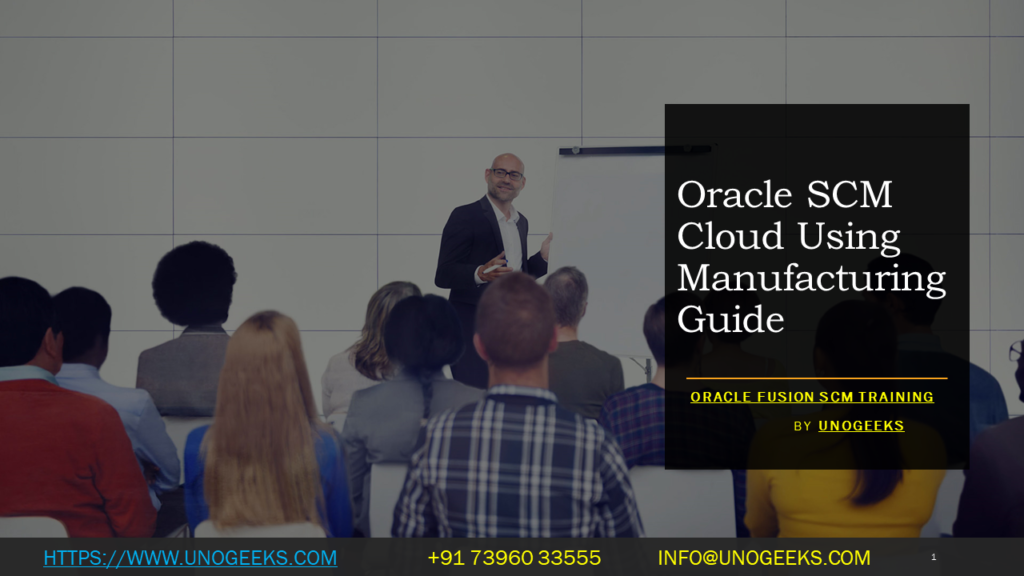 Oracle SCM Cloud Using Manufacturing Guide

ORACLE FUSION SCM TRAINING

BY UNOGEEKS

HTTPS://WWW.UNOGEEKS.COM +91 73960 33555 INFO@UNOGEEKS.COM 1